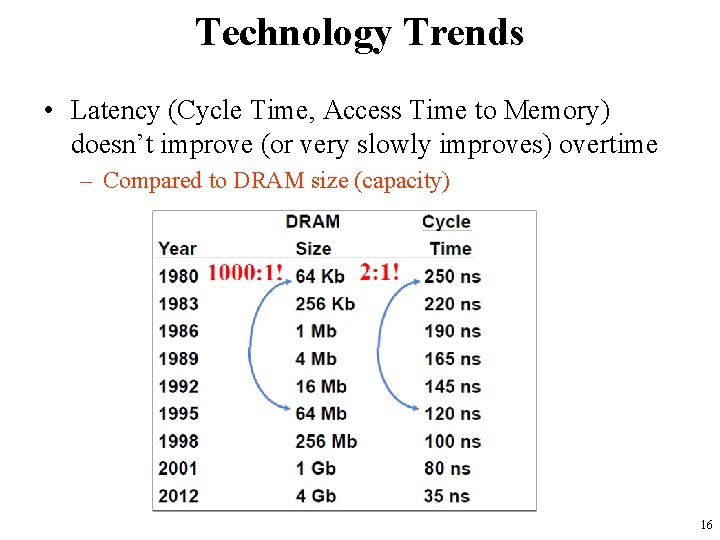 Technology Trends

• Latency (Cycle Time, Access Time to Memory) doesn't improve (or very slowly improves) overtime

– Compared to DRAM size (capacity)

| Year | DRAM Size | Cycle Time |
|---|---|---|
| 1980 | 64 Kb | 250 ns |
| 1983 | 256 Kb | 220 ns |
| 1986 | 1 Mb | 190 ns |
| 1989 | 4 Mb | 165 ns |
| 1992 | 16 Mb | 145 ns |
| 1995 | 64 Mb | 120 ns |
| 1998 | 256 Mb | 100 ns |
| 2001 | 1 Gb | 80 ns |
| 2012 | 4 Gb | 35 ns |

1000:1!

2:1!

16